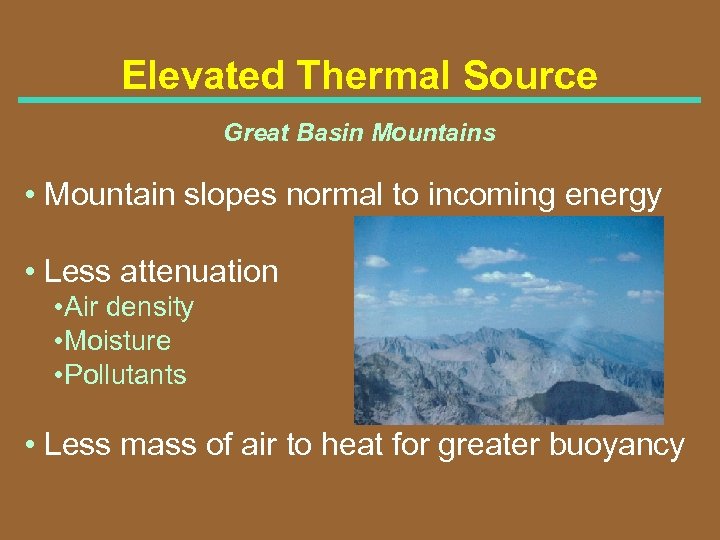 Elevated Thermal Source

Great Basin Mountains

• Mountain slopes normal to incoming energy

• Less attenuation
•Air density
•Moisture
•Pollutants

• Less mass of air to heat for greater buoyancy